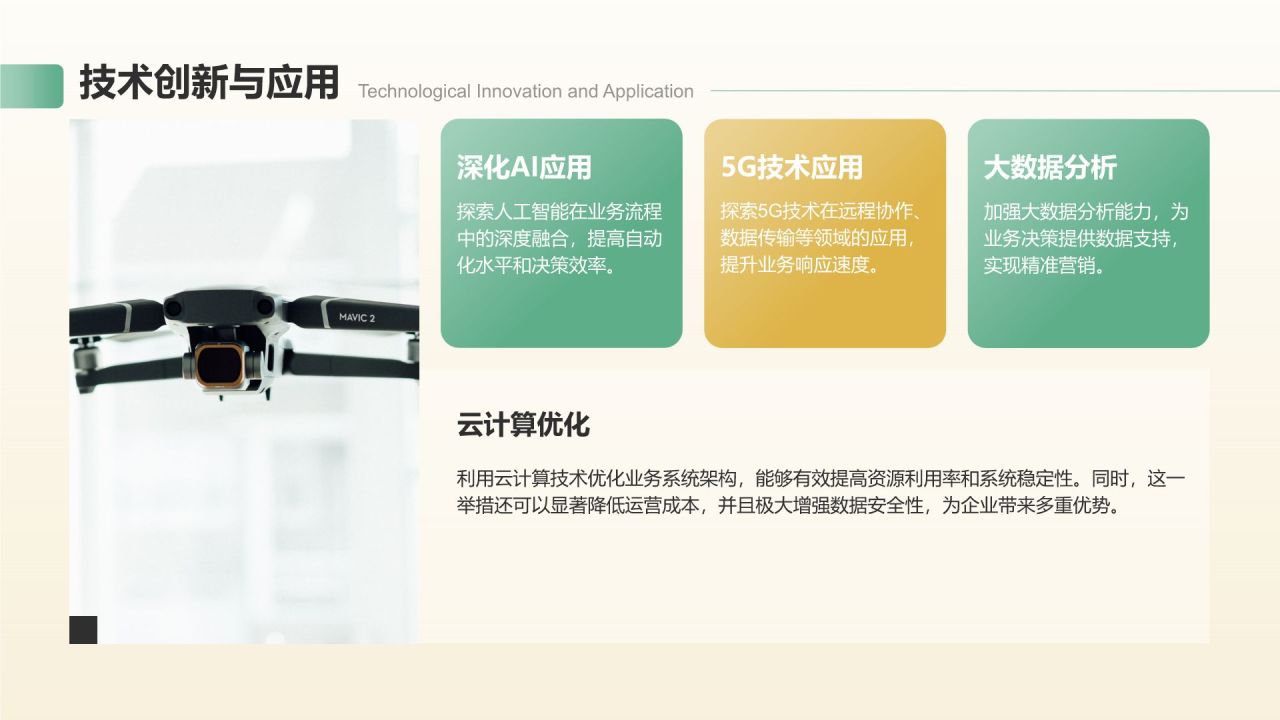 技术创新与应用 Technological Innovation and Application

MAVIC 2

深化AI应用

探索人工智能在业务流程中的深度融合，提高自动化水平和决策效率。

5G技术应用

探索5G技术在远程协作、数据传输等领域的应用，提升业务响应速度。

大数据分析

加强大数据分析能力，为业务决策提供数据支持，实现精准营销。

云计算优化

利用云计算技术优化业务系统架构，能够有效提高资源利用率和系统稳定性。同时，这一举措还可以显著降低运营成本，并且极大增强数据安全性，为企业带来多重优势。